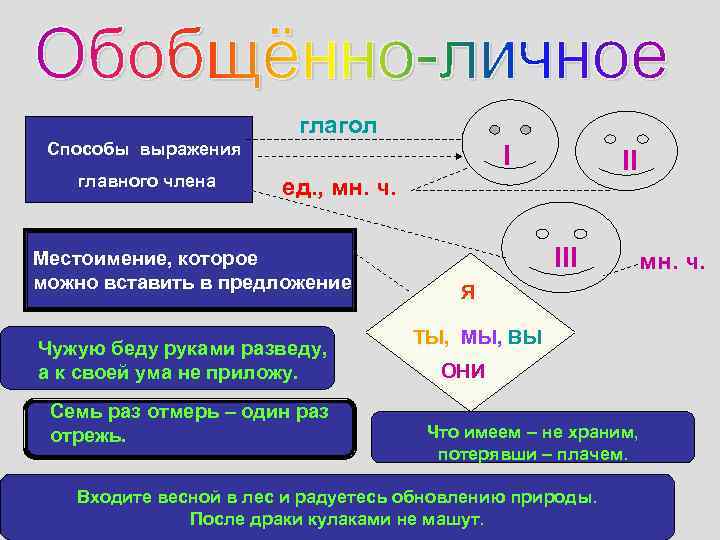 Обобщённо-личное

Способы выражения главного члена

глагол

ед., мн. ч.

I

II

III

мн. ч.

Местоимение, которое можно вставить в предложение

я

ты, мы, вы

они

Чужую беду руками разведу, а к своей ума не приложу.

Семь раз отмерь – один раз отрежь.

Что имеем – не храним, потерявши – плачем.

Входите весной в лес и радуетесь обновлению природы.
После драки кулаками не машут.